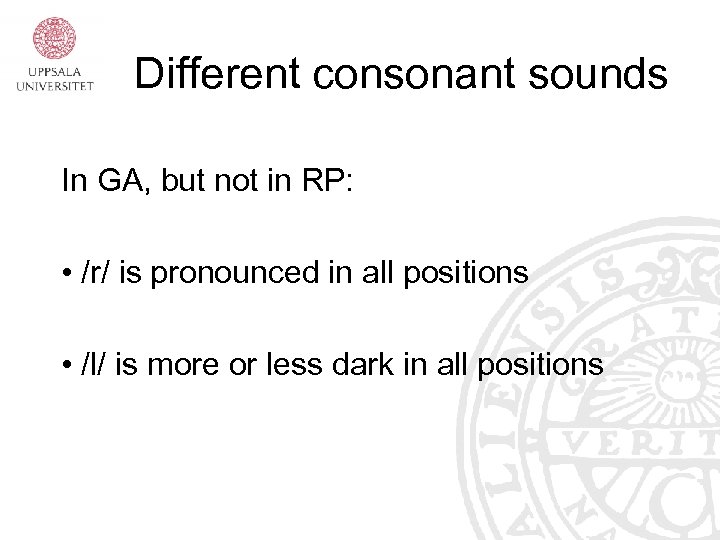 UPPSALA UNIVERSITET

Different consonant sounds

In GA, but not in RP:

• /r/ is pronounced in all positions

• /l/ is more or less dark in all positions